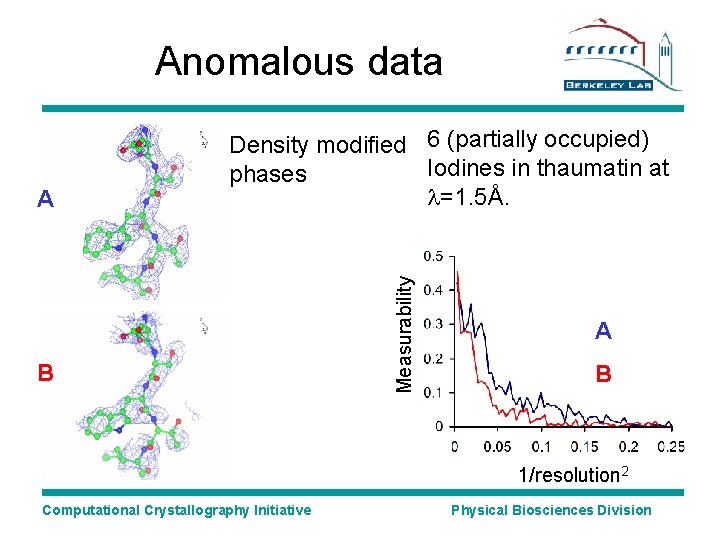 Anomalous data

BERKELEY LAB

A

B

Density modified phases

6 (partially occupied) Iodines in thaumatin at $\lambda$=1.5Å.

Measurability

0.5
0.4
0.3
0.2
0.1
0

0
0.05
0.1
0.15
0.2
0.25

1/resolution$^2$

A

B

Computational Crystallography Initiative

Physical Biosciences Division